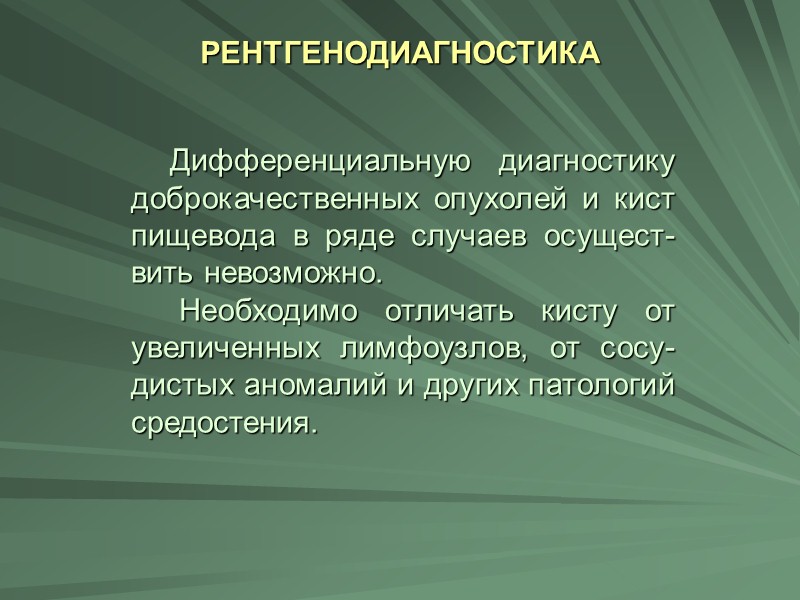 РЕНТГЕНОДИАГНОСТИКА

Дифференциальную диагностику доброкачественных опухолей и кист пищевода в ряде случаев осуществить невозможно.

Необходимо отличать кисту от увеличенных лимфоузлов, от сосудистых аномалий и других патологий средостения.